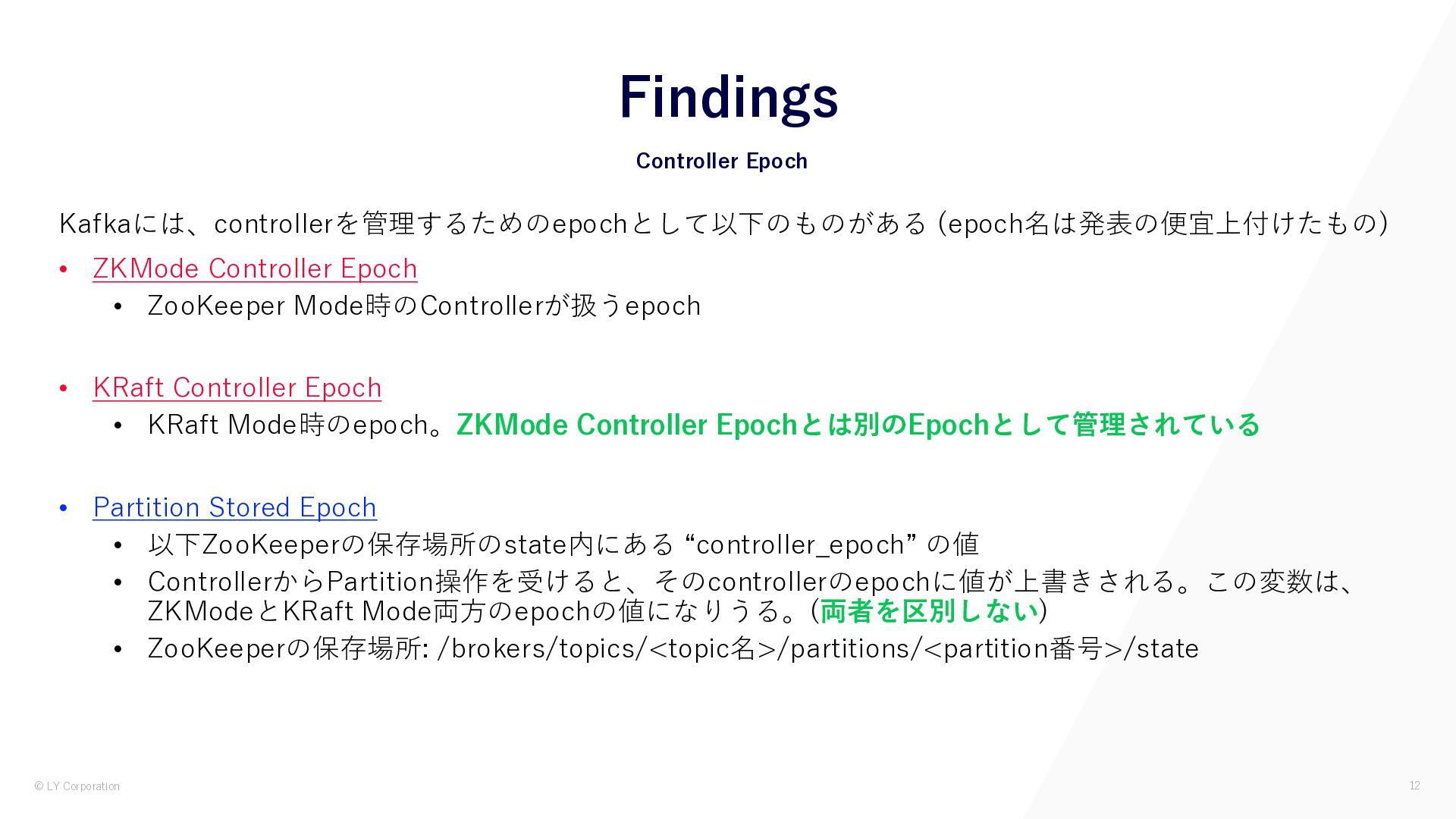 Findings

Controller Epoch

Kafkaには、controllerを管理するためのepochとして以下のものがある (epoch名は発表の便宜上付けたもの)

• ZKMode Controller Epoch
  • ZooKeeper Mode時のControllerが扱うepoch

• KRaft Controller Epoch
  • KRaft Mode時のepoch。ZKMode Controller Epochとは別のEpochとして管理されている

• Partition Stored Epoch
  • 以下ZooKeeperの保存場所のstate内にある “controller_epoch” の値
  • ControllerからPartition操作を受けると、そのcontrollerのepochに値が上書きされる。この変数は、ZKModeとKRaft Mode両方のepochの値になりうる。(両者を区別しない)
  • ZooKeeperの保存場所: /brokers/topics/<topic名>/partitions/<partition番号>/state

© LY Corporation

12